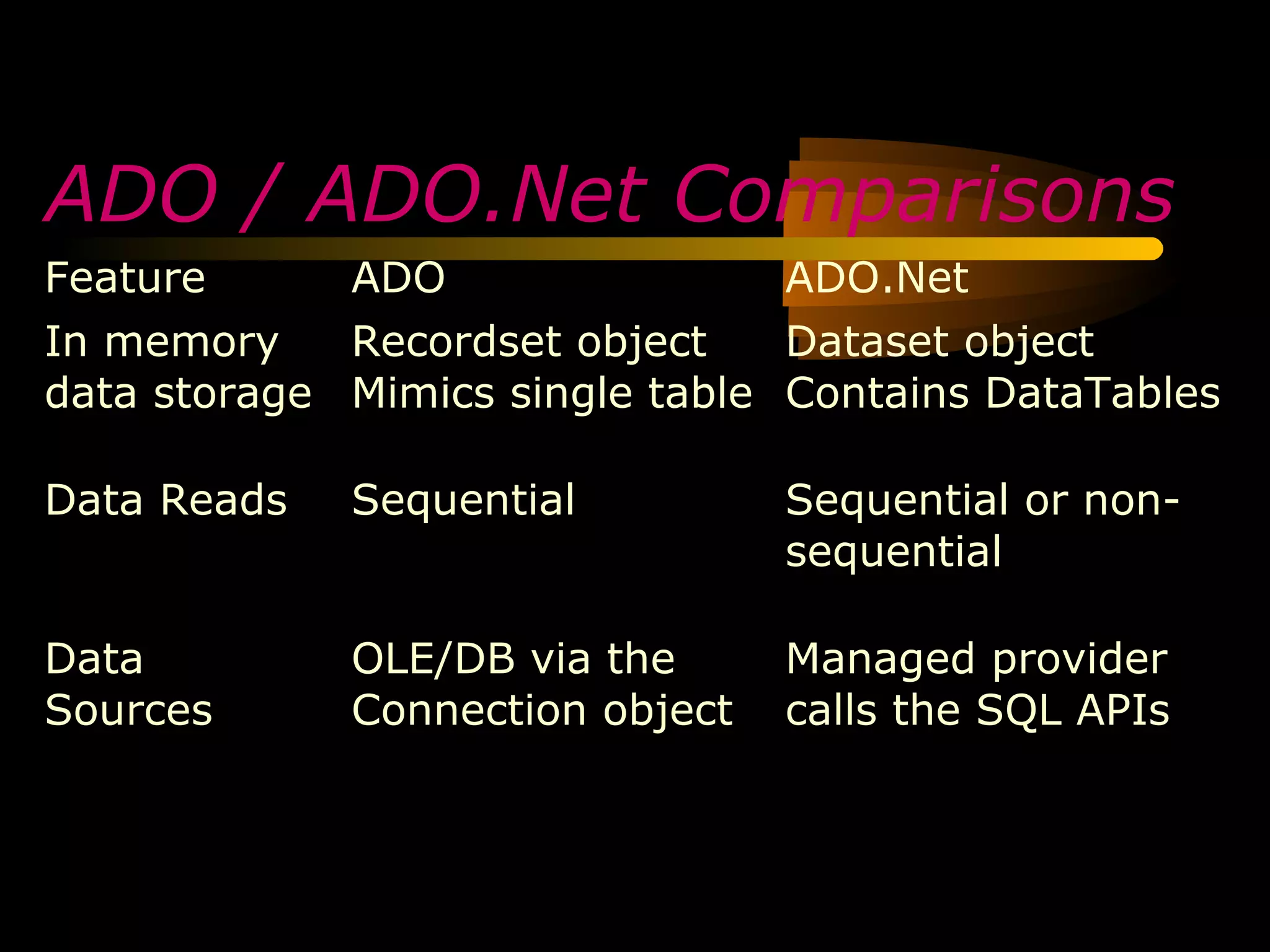 ADO / ADO.Net Comparisons

| Feature | ADO | ADO.Net |
|---|---|---|
| In memory data storage | Recordset object Mimics single table | Dataset object Contains DataTables |
| Data Reads | Sequential | Sequential or non-sequential |
| Data Sources | OLE/DB via the Connection object | Managed provider calls the SQL APIs |